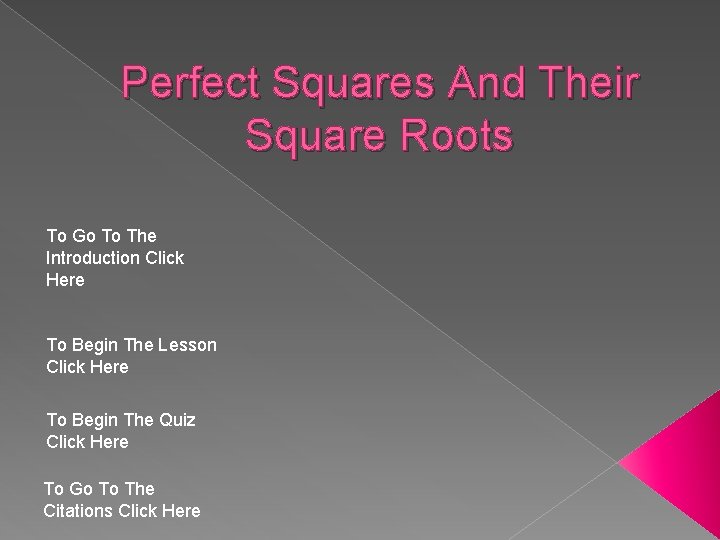 Perfect Squares And Their Square Roots

To Go To The Introduction Click Here

To Begin The Lesson Click Here

To Begin The Quiz Click Here

To Go To The Citations Click Here